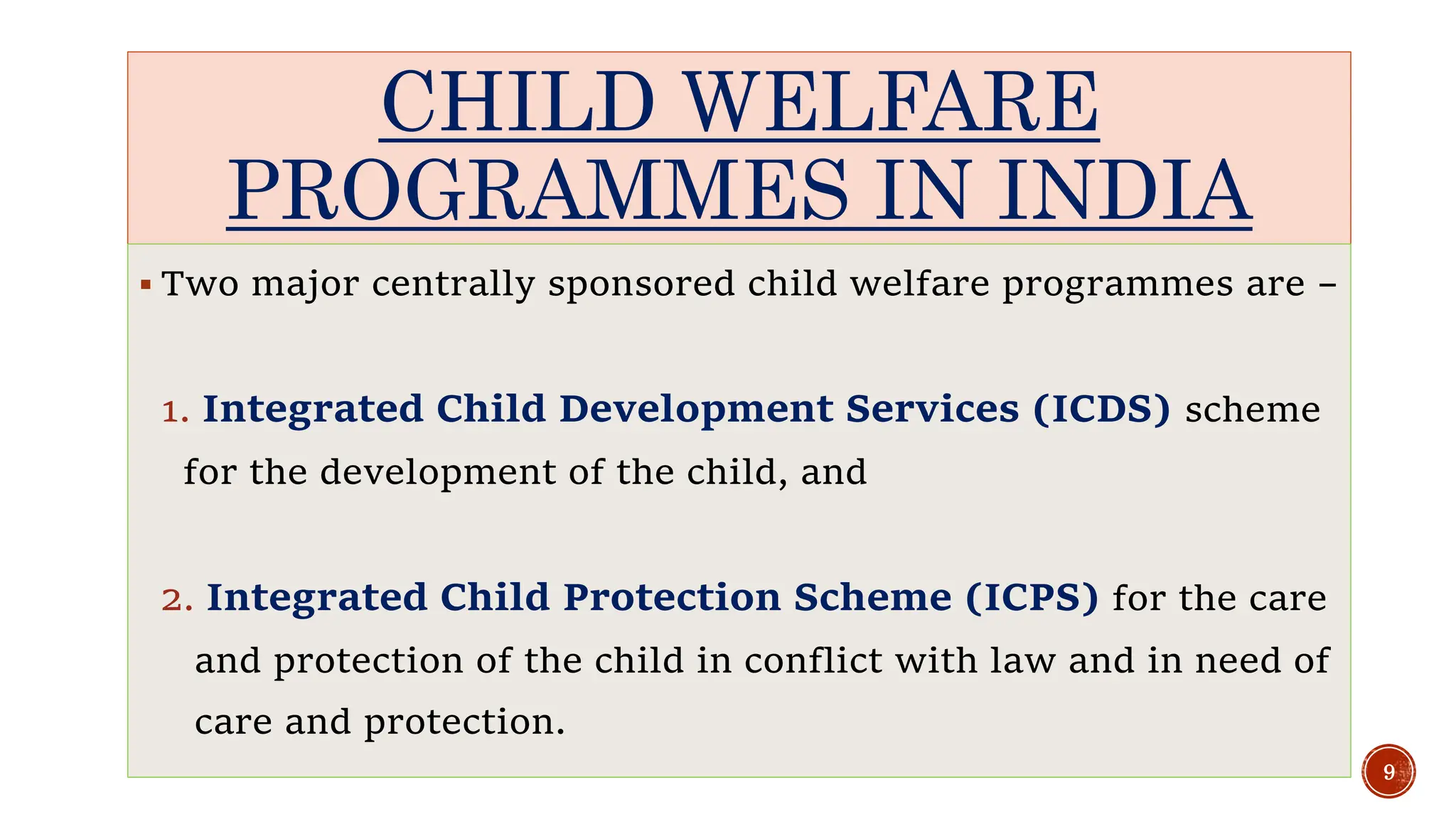 CHILD WELFARE PROGRAMMES IN INDIA

▪ Two major centrally sponsored child welfare programmes are –

1. Integrated Child Development Services (ICDS) scheme for the development of the child, and

2. Integrated Child Protection Scheme (ICPS) for the care and protection of the child in conflict with law and in need of care and protection.

9